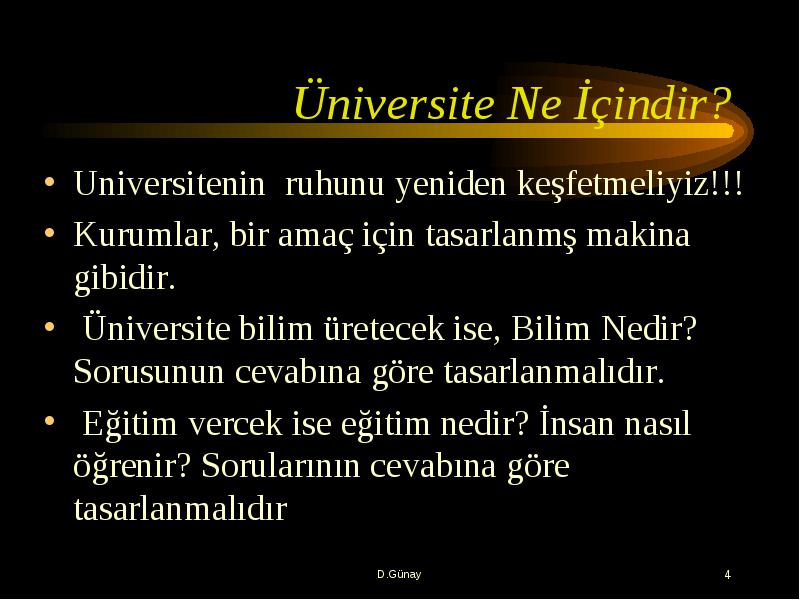 Üniversite Ne İçindir?

• Universitenin ruhunu yeniden keşfetmeliyiz!!!

• Kurumlar, bir amaç için tasarlanmş makina gibidir.

• Üniversite bilim üretecek ise, Bilim Nedir? Sorusunun cevabına göre tasarlanmalıdır.

• Eğitim vercek ise eğitim nedir? İnsan nasıl öğrenir? Sorularının cevabına göre tasarlanmalıdır

D.Günay

4